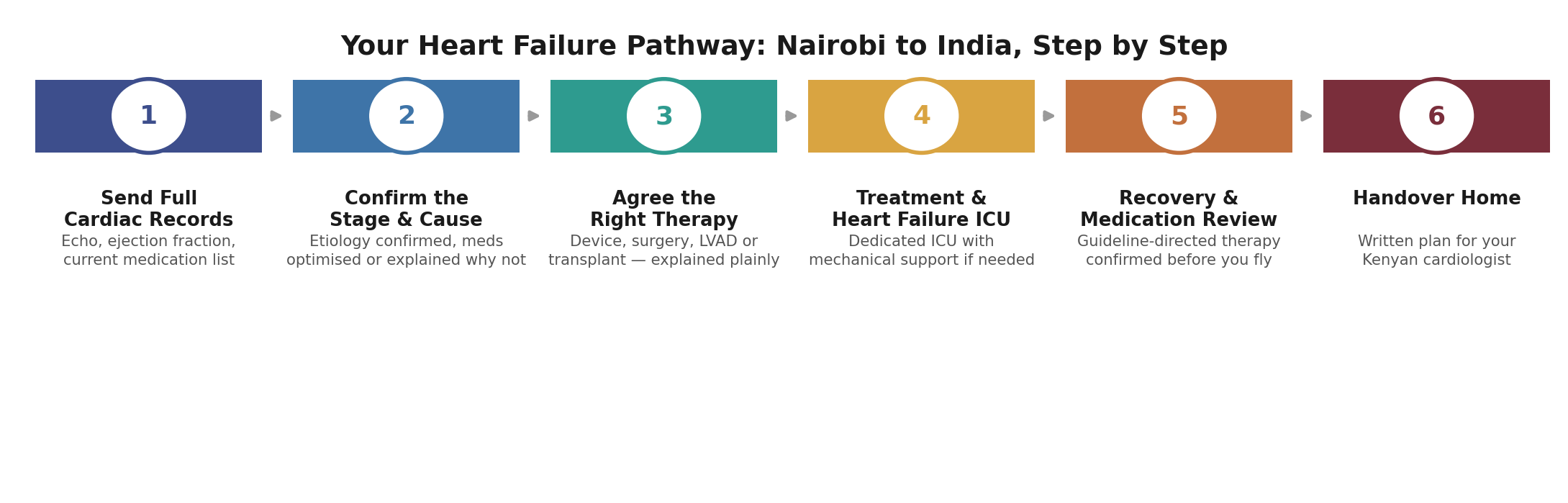 Your Heart Failure Pathway: Nairobi to India, Step by Step

1

Send Full Cardiac Records

Echo, ejection fraction, current medication list

2

Confirm the Stage & Cause

Etiology confirmed, meds optimised or explained why not

3

Agree the Right Therapy

Device, surgery, LVAD or transplant — explained plainly

4

Treatment & Heart Failure ICU

Dedicated ICU with mechanical support if needed

5

Recovery & Medication Review

Guideline-directed therapy confirmed before you fly

6

Handover Home

Written plan for your Kenyan cardiologist